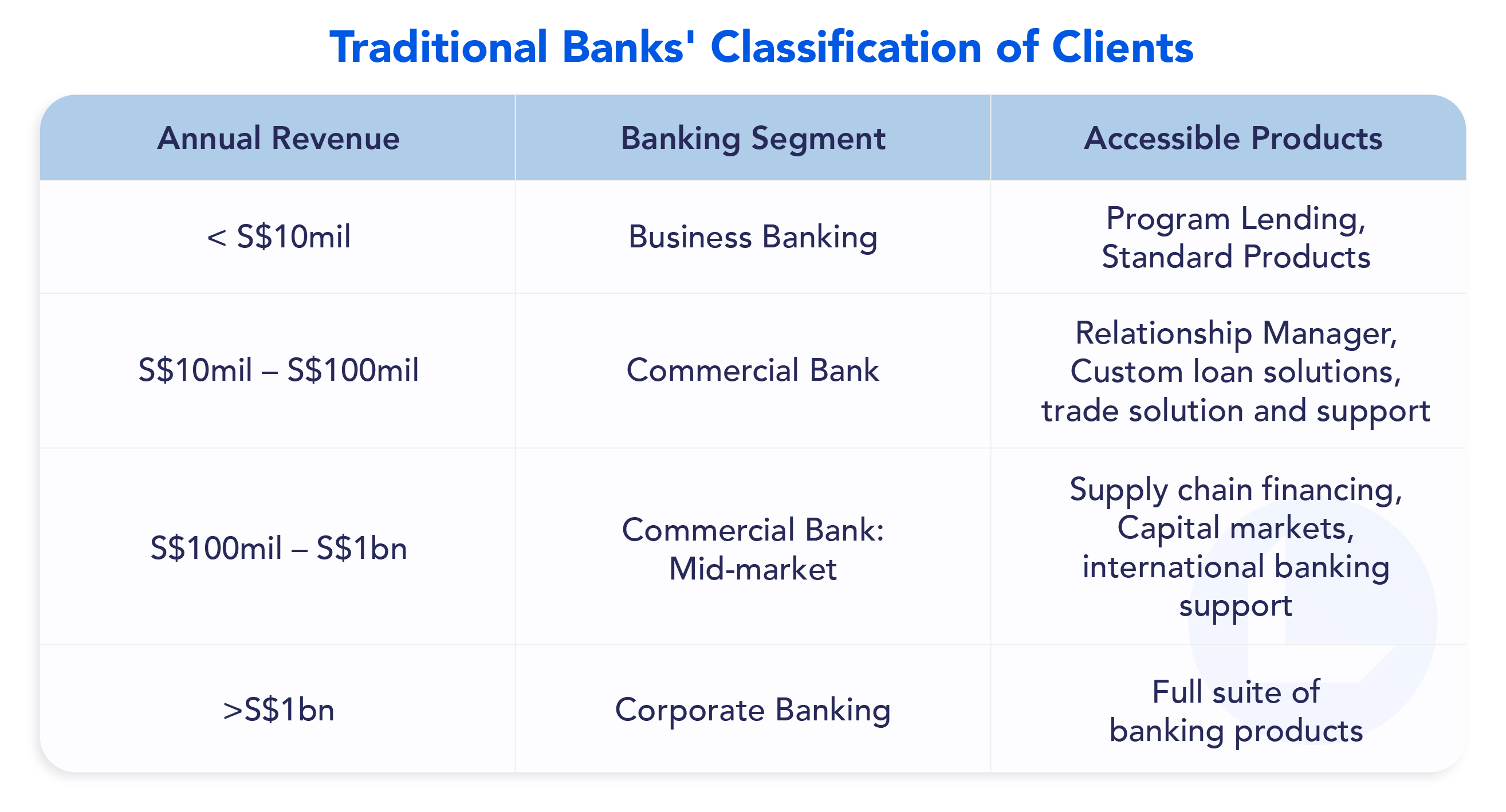 Traditional Banks' Classification of Clients

| Annual Revenue | Banking Segment | Accessible Products |
|---|---|---|
| < S\$10mil | Business Banking | Program Lending, Standard Products |
| S\$10mil – S\$100mil | Commercial Bank | Relationship Manager, Custom loan solutions, trade solution and support |
| S\$100mil – S\$1bn | Commercial Bank: Mid-market | Supply chain financing, Capital markets, international banking support |
| >S\$1bn | Corporate Banking | Full suite of banking products |